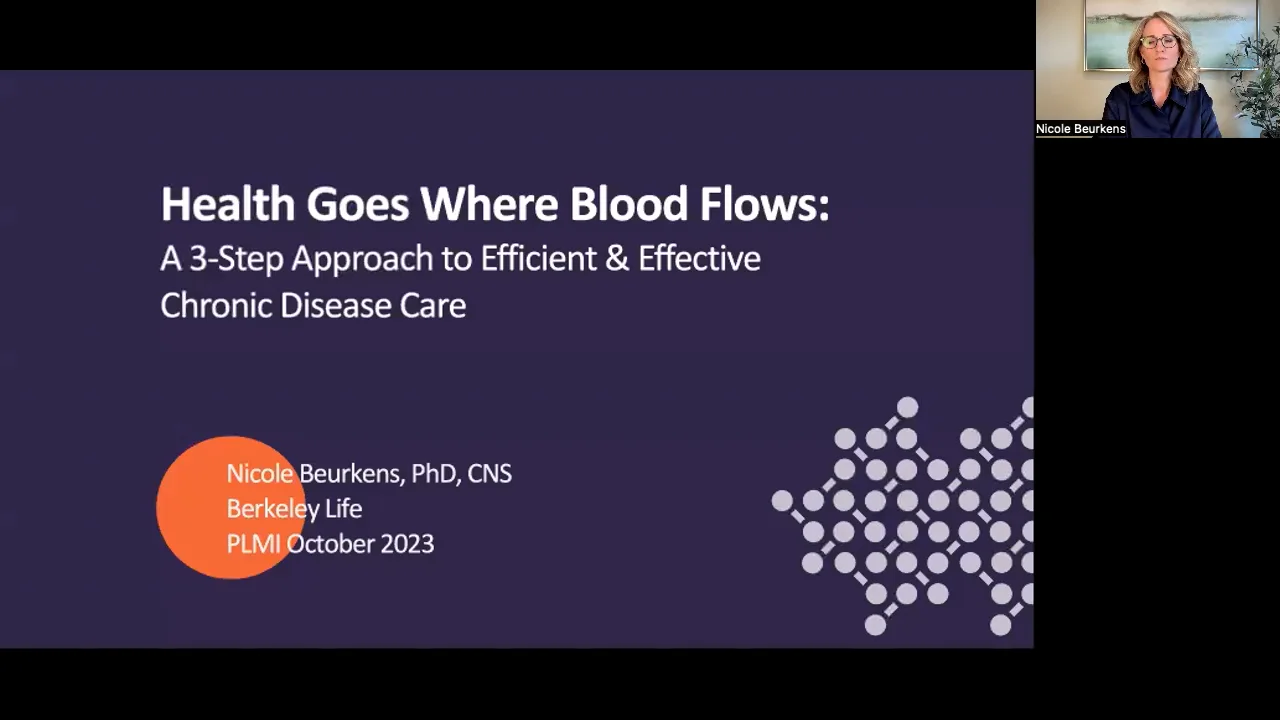 Nicole Beurkens

Health Goes Where Blood Flows:
A 3-Step Approach to Efficient & Effective Chronic Disease Care

Nicole Beurkens, PhD, CNS
Berkeley Life
PLMI October 2023